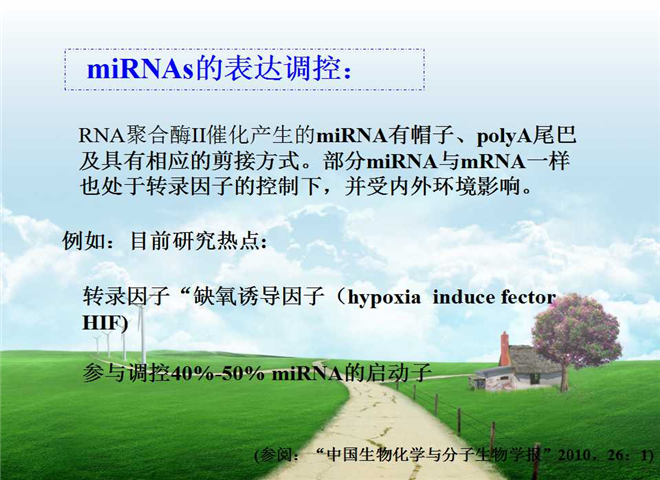 miRNAs的表达调控：

RNA聚合酶II催化产生的miRNA有帽子、polyA尾巴及具有相应的剪接方式。部分miRNA与mRNA一样也处于转录因子的控制下，并受内外环境影响。

例如：目前研究热点：

转录因子“缺氧诱导因子（hypoxia induce fector HIF)

参与调控40%-50% miRNA的启动子

(参阅：“中国生物化学与分子生物学报”2010，26：1)